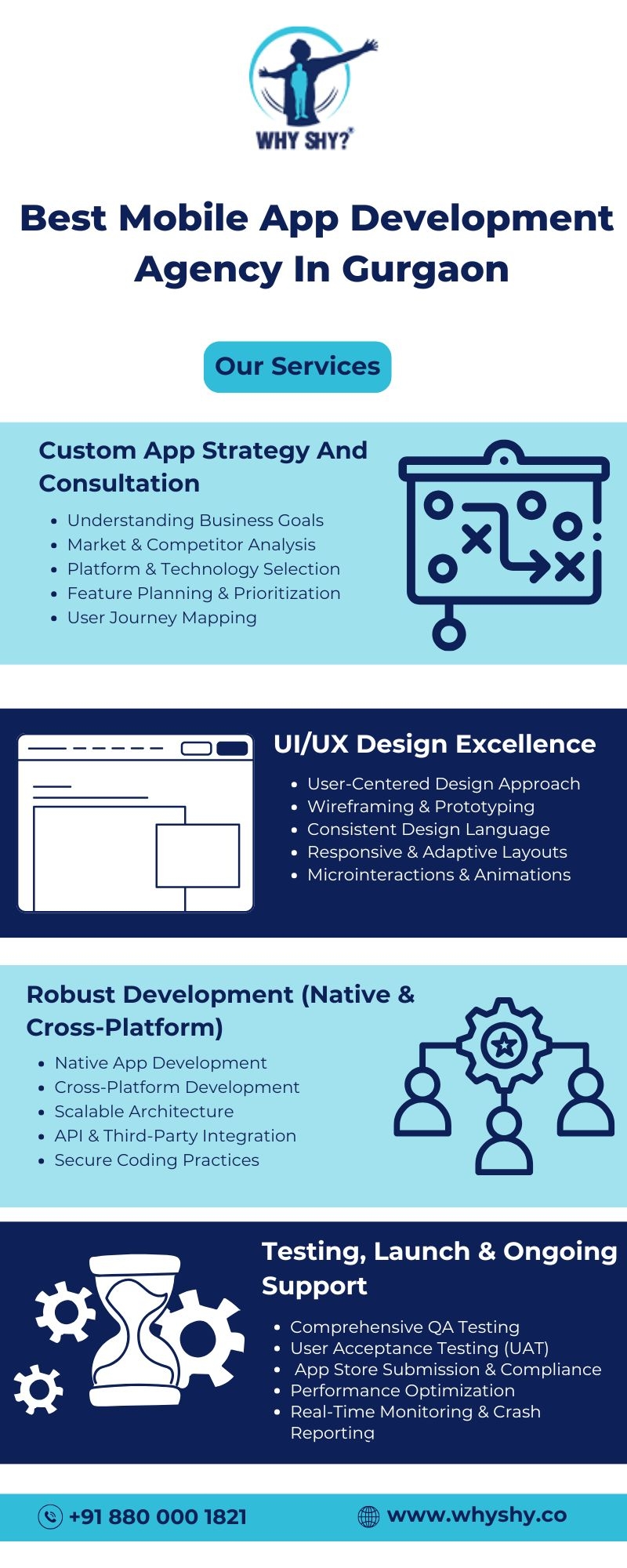 WHY SHY?

Best Mobile App Development Agency In Gurgaon

Our Services

Custom App Strategy And Consultation

- Understanding Business Goals
- Market & Competitor Analysis
- Platform & Technology Selection
- Feature Planning & Prioritization
- User Journey Mapping

UI/UX Design Excellence

- User-Centered Design Approach
- Wireframing & Prototyping
- Consistent Design Language
- Responsive & Adaptive Layouts
- Microinteractions & Animations

Robust Development (Native & Cross-Platform)

- Native App Development
- Cross-Platform Development
- Scalable Architecture
- API & Third-Party Integration
- Secure Coding Practices

Testing, Launch & Ongoing Support

- Comprehensive QA Testing
- User Acceptance Testing (UAT)
- App Store Submission & Compliance
- Performance Optimization
- Real-Time Monitoring & Crash Reporting

+91 880 000 1821

www.whyshy.co